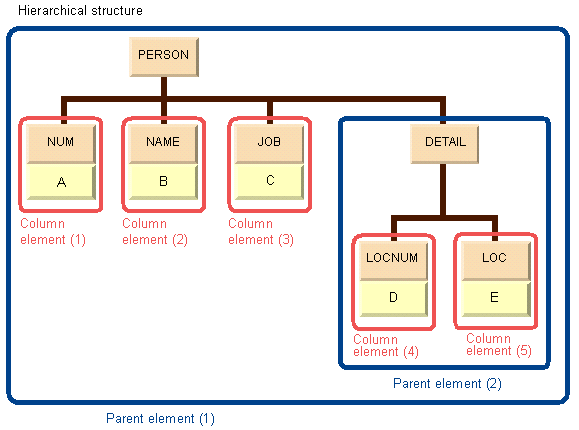 Hierarchical structure

PERSON

NUM
A
Column element (1)

NAME
B
Column element (2)

JOB
C
Column element (3)

DETAIL

LOCNUM
D
Column element (4)

LOC
E
Column element (5)

Parent element (2)

Parent element (1)